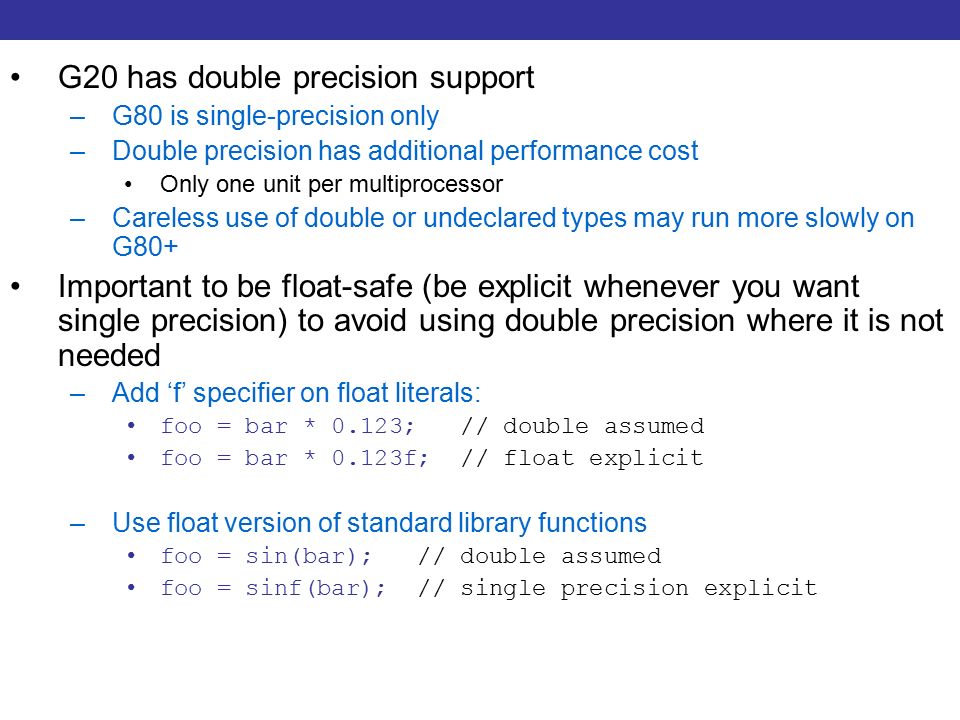 • G20 has double precision support
– G80 is single-precision only
– Double precision has additional performance cost
• Only one unit per multiprocessor
– Careless use of double or undeclared types may run more slowly on G80+

• Important to be float-safe (be explicit whenever you want single precision) to avoid using double precision where it is not needed
– Add ‘f’ specifier on float literals:
• foo = bar * 0.123; // double assumed
• foo = bar * 0.123f; // float explicit

– Use float version of standard library functions
• foo = sin(bar); // double assumed
• foo = sinf(bar); // single precision explicit